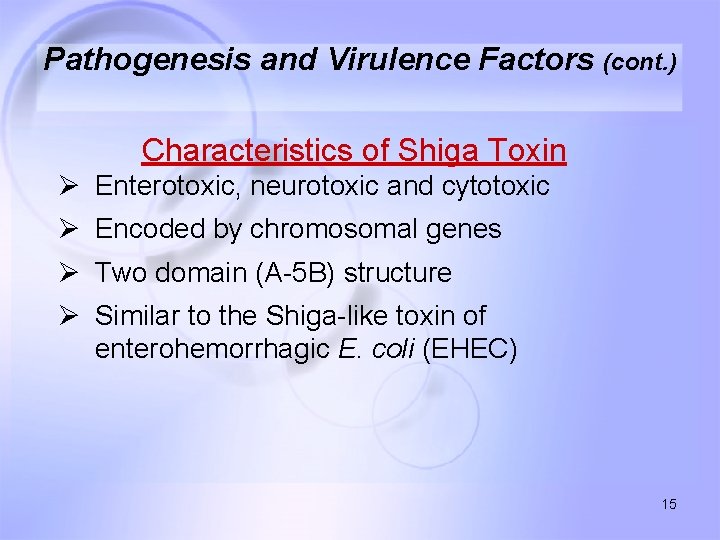 Pathogenesis and Virulence Factors (cont.)

Characteristics of Shiga Toxin

➢ Enterotoxic, neurotoxic and cytotoxic

➢ Encoded by chromosomal genes

➢ Two domain (A-5B) structure

➢ Similar to the Shiga-like toxin of enterohemorrhagic E. coli (EHEC)

15